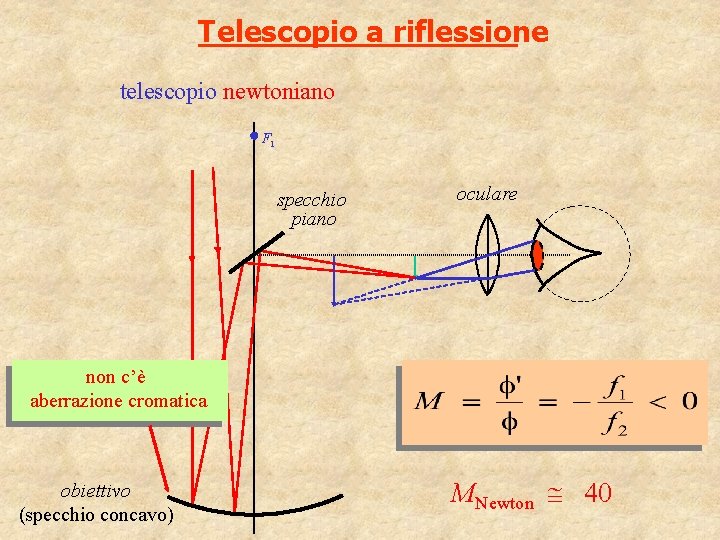 Telescopio a riflessione

telescopio newtoniano

$F_1$

specchio piano

oculare

non c'è aberrazione cromatica

$M = \frac{\phi'}{\phi} = -\frac{f_1}{f_2} < 0$

obiettivo
(specchio concavo)

$M_{\text{Newton}} \cong 40$